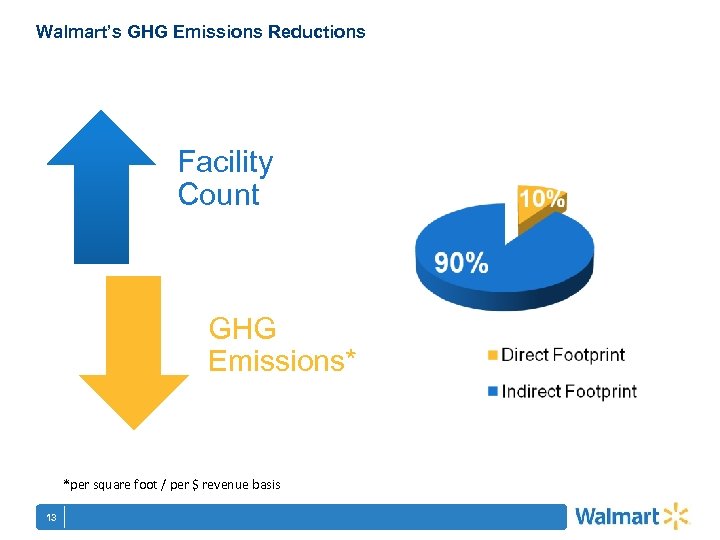 Walmart's GHG Emissions Reductions

Facility Count

GHG Emissions*

10%

90%

Direct Footprint

Indirect Footprint

*per square foot / per $ revenue basis

13

Walmart